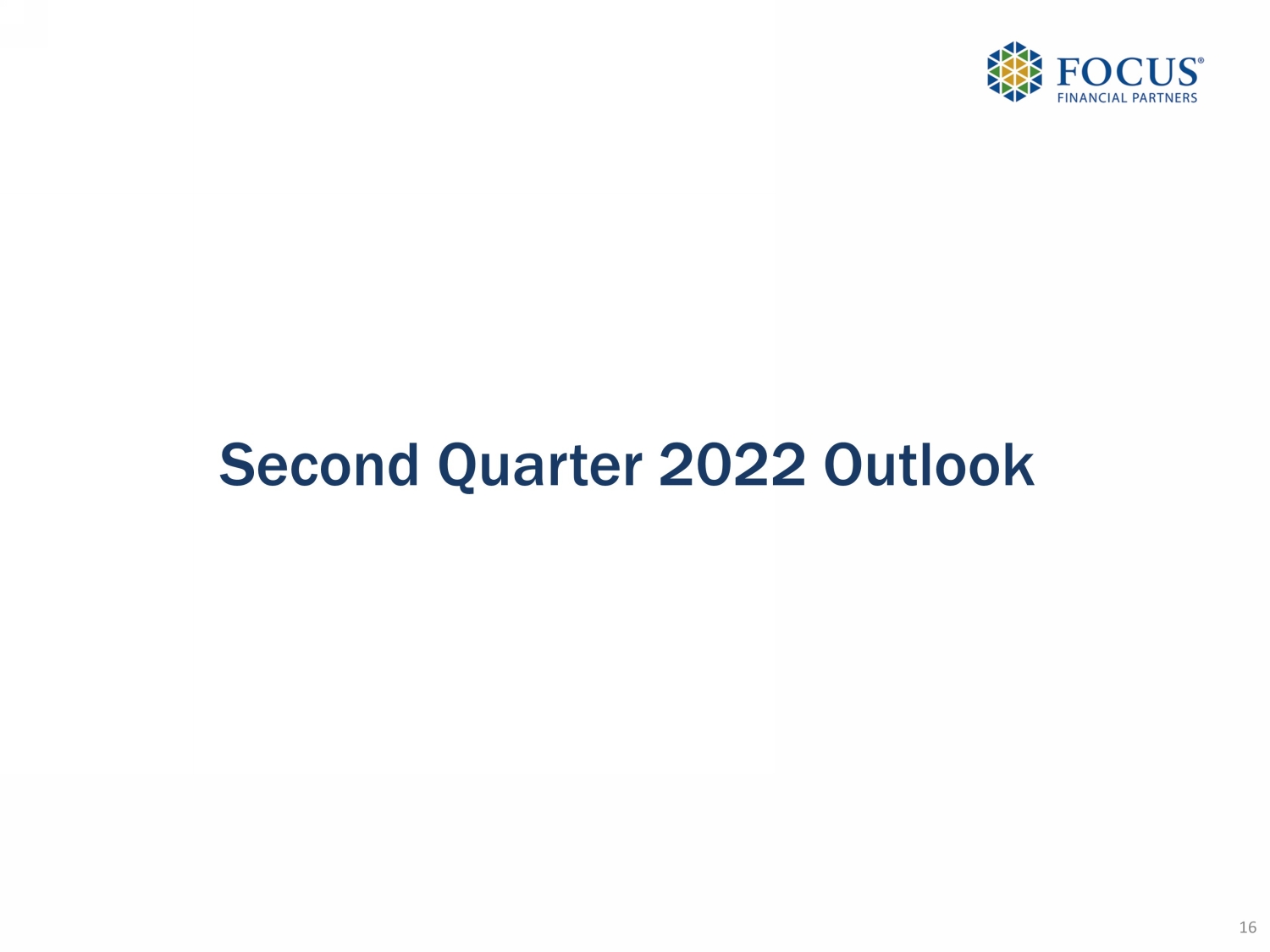 FOCUS®
FINANCIAL PARTNERS

Second Quarter 2022 Outlook

16